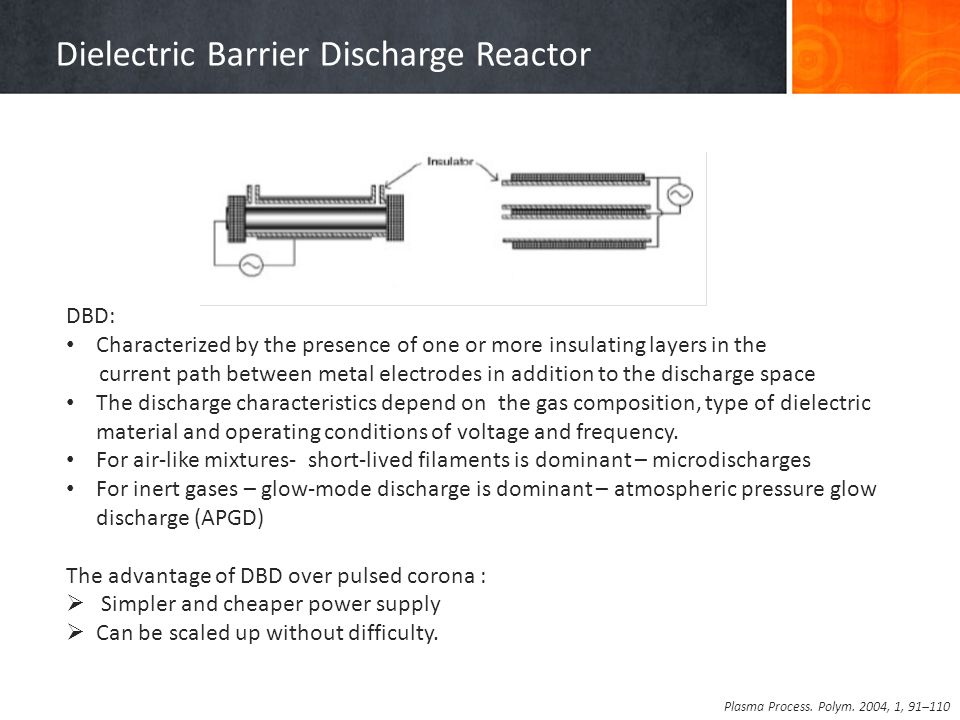 Dielectric Barrier Discharge Reactor

Insulator

DBD:
• Characterized by the presence of one or more insulating layers in the current path between metal electrodes in addition to the discharge space
• The discharge characteristics depend on the gas composition, type of dielectric material and operating conditions of voltage and frequency.
• For air-like mixtures- short-lived filaments is dominant – microdischarges
• For inert gases – glow-mode discharge is dominant – atmospheric pressure glow discharge (APGD)

The advantage of DBD over pulsed corona :
➢ Simpler and cheaper power supply
➢ Can be scaled up without difficulty.

Plasma Process. Polym. 2004, 1, 91–110